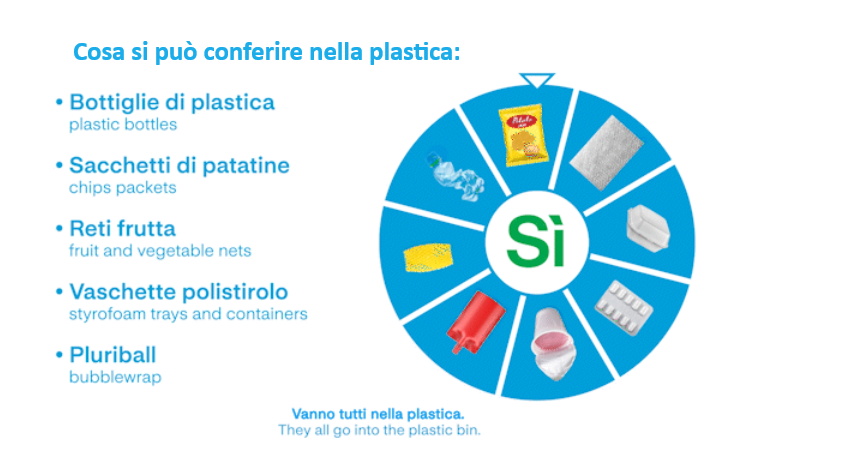 Cosa si può conferire nella plastica:

• Bottiglie di plastica
plastic bottles

• Sacchetti di patatine
chips packets

• Reti frutta
fruit and vegetable nets

• Vaschette polistirolo
styrofoam trays and containers

• Pluriball
bubblewrap

Sì

Vanno tutti nella plastica.
They all go into the plastic bin.